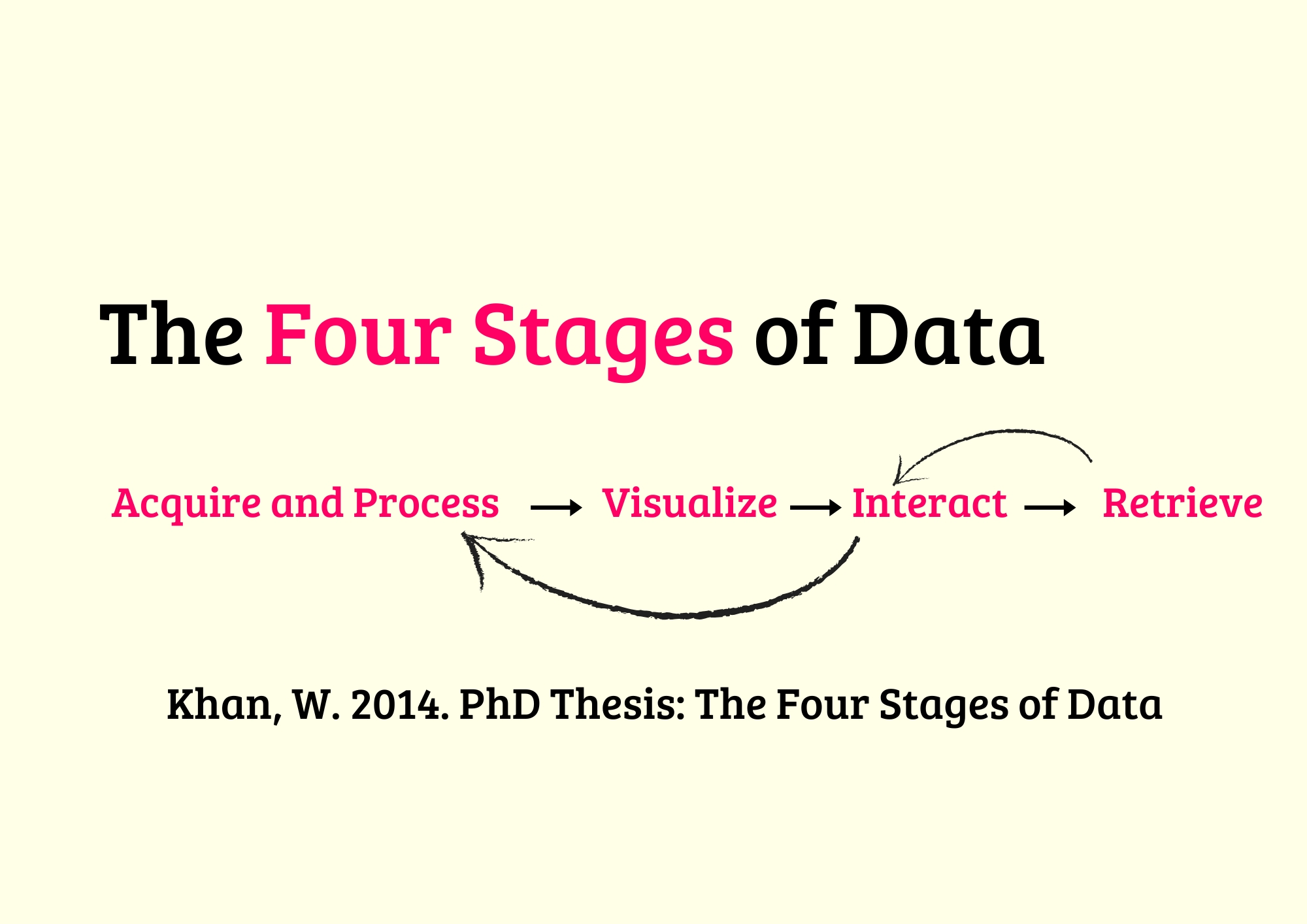 The Four Stages of Data

Acquire and Process → Visualize → Interact → Retrieve

Khan, W. 2014. PhD Thesis: The Four Stages of Data